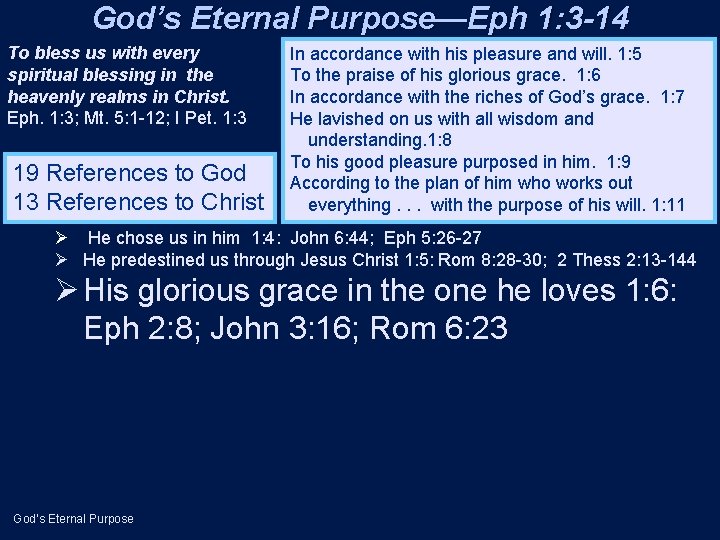 God's Eternal Purpose—Eph 1:3-14

To bless us with every spiritual blessing in the heavenly realms in Christ.
Eph. 1:3; Mt. 5:1-12; I Pet. 1:3

19 References to God
13 References to Christ

In accordance with his pleasure and will. 1:5
To the praise of his glorious grace. 1:6
In accordance with the riches of God's grace. 1:7
He lavished on us with all wisdom and understanding.1:8
To his good pleasure purposed in him. 1:9
According to the plan of him who works out everything . . . with the purpose of his will. 1:11

➢ He chose us in him 1:4: John 6:44; Eph 5:26-27
➢ He predestined us through Jesus Christ 1:5: Rom 8:28-30; 2 Thess 2:13-144
➢ His glorious grace in the one he loves 1:6: Eph 2:8; John 3:16; Rom 6:23

God's Eternal Purpose